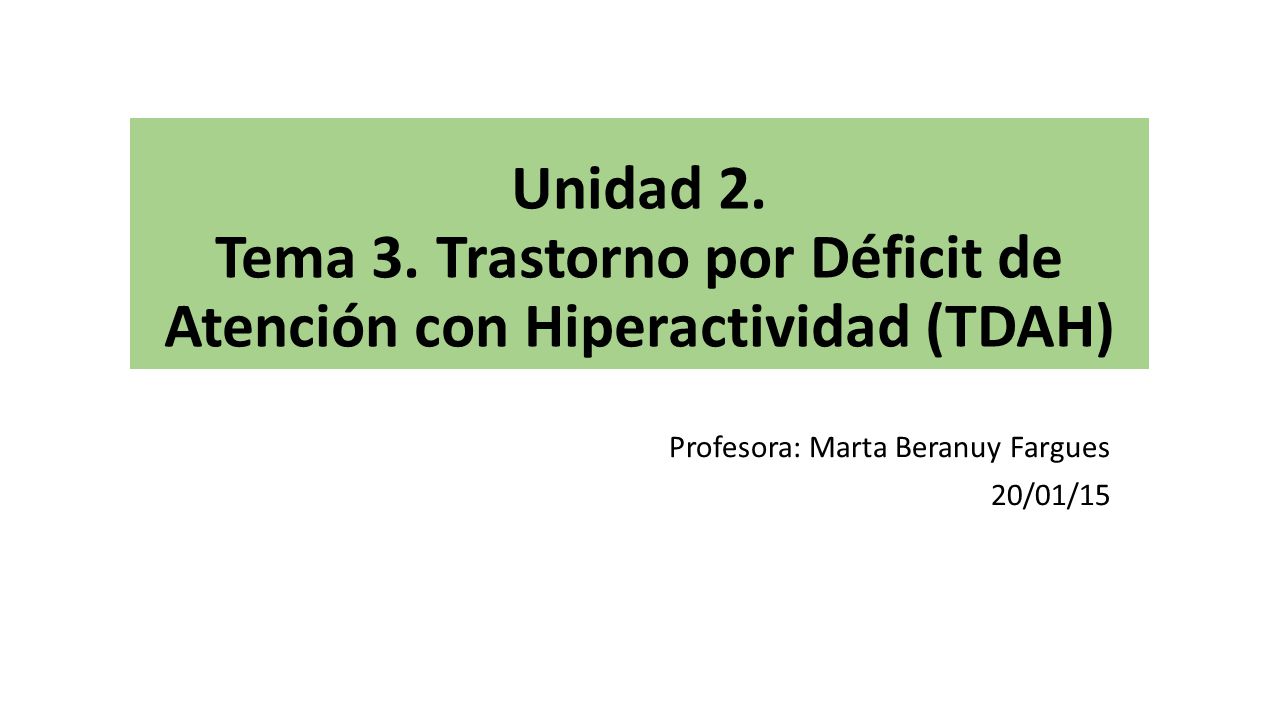 Unidad 2.
Tema 3. Trastorno por Déficit de Atención con Hiperactividad (TDAH)

Profesora: Marta Beranuy Fargues
20/01/15